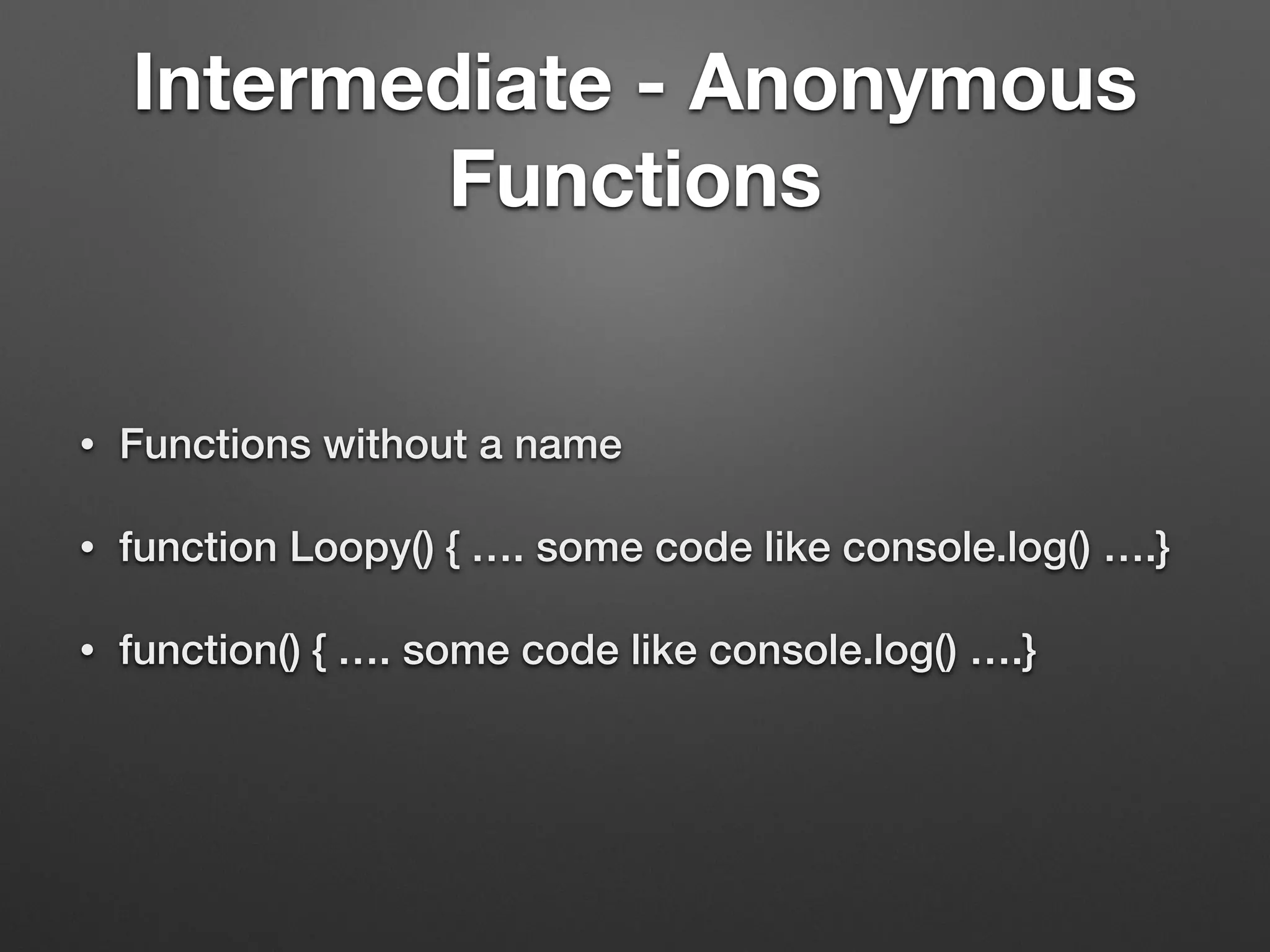 Intermediate - Anonymous Functions

• Functions without a name

• function Loopy() { …. some code like console.log() ….}

• function() { …. some code like console.log() ….}